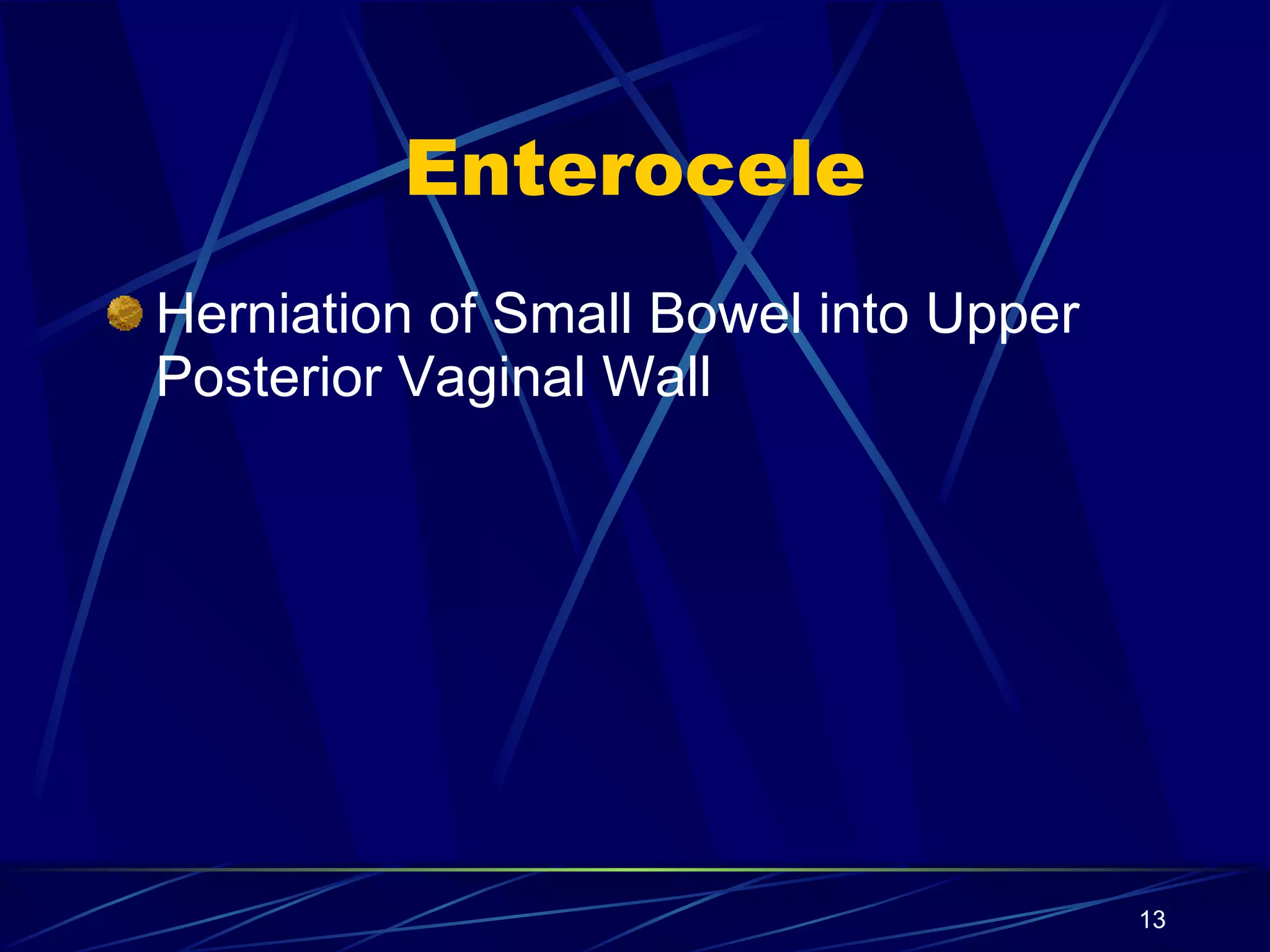 Enterocele

Herniation of Small Bowel into Upper Posterior Vaginal Wall

13